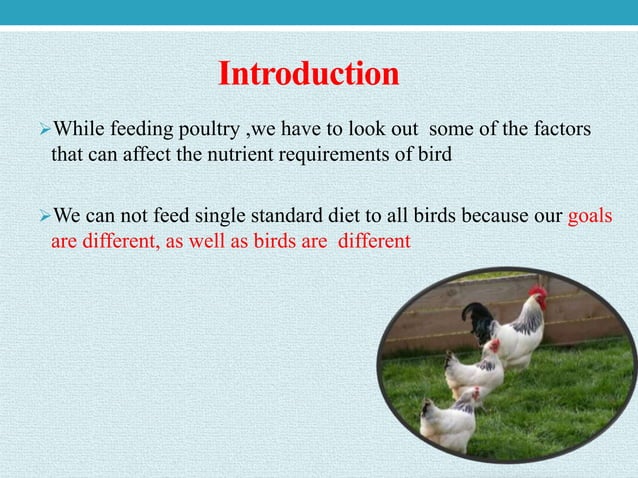 Introduction

➢While feeding poultry ,we have to look out some of the factors that can affect the nutrient requirements of bird

➢We can not feed single standard diet to all birds because our goals are different, as well as birds are different